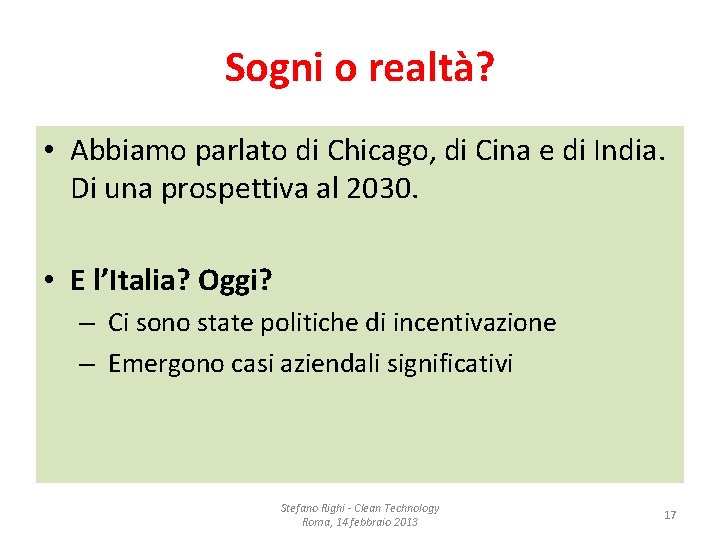 Sogni o realtà?

• Abbiamo parlato di Chicago, di Cina e di India. Di una prospettiva al 2030.

• E l'Italia? Oggi?
– Ci sono state politiche di incentivazione
– Emergono casi aziendali significativi

Stefano Righi - Clean Technology
Roma, 14 febbraio 2013

17